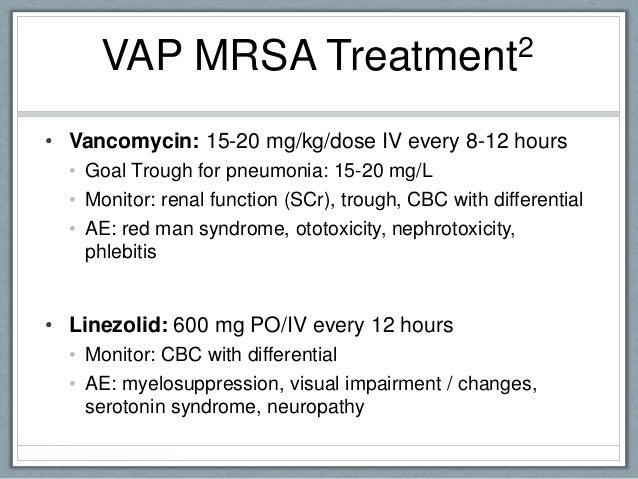 VAP MRSA Treatment$^2$

• **Vancomycin:** 15-20 mg/kg/dose IV every 8-12 hours
  • Goal Trough for pneumonia: 15-20 mg/L
  • Monitor: renal function (SCr), trough, CBC with differential
  • AE: red man syndrome, ototoxicity, nephrotoxicity, phlebitis

• **Linezolid:** 600 mg PO/IV every 12 hours
  • Monitor: CBC with differential
  • AE: myelosuppression, visual impairment / changes, serotonin syndrome, neuropathy